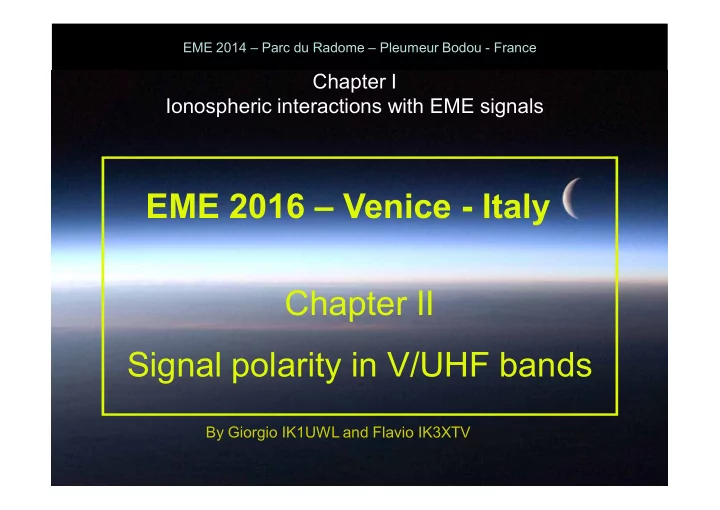 EME 2014 – Parc du Radome – Pleumeur Bodou - France

Chapter I
Ionospheric interactions with EME signals

EME 2016 – Venice - Italy

Chapter II

Signal polarity in V/UHF bands

By Giorgio IK1UWL and Flavio IK3XTV